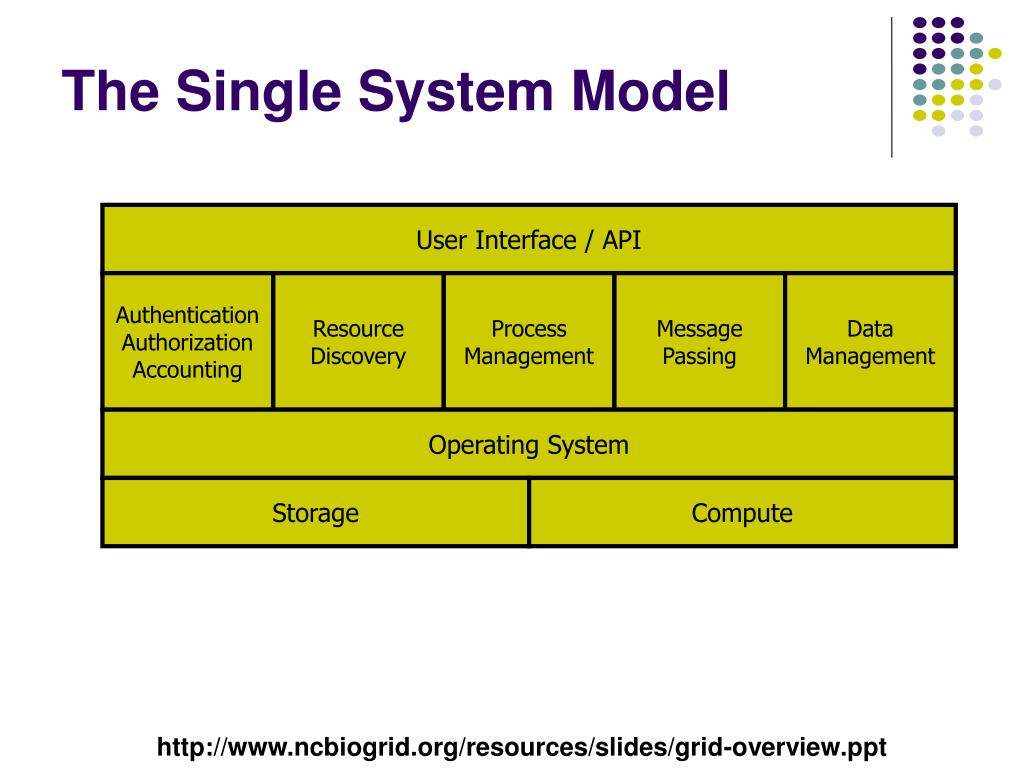 The Single System Model

User Interface / API

Authentication
Authorization
Accounting

Resource
Discovery

Process
Management

Message
Passing

Data
Management

Operating System

Storage

Compute

http://www.ncbiogrid.org/resources/slides/grid-overview.ppt